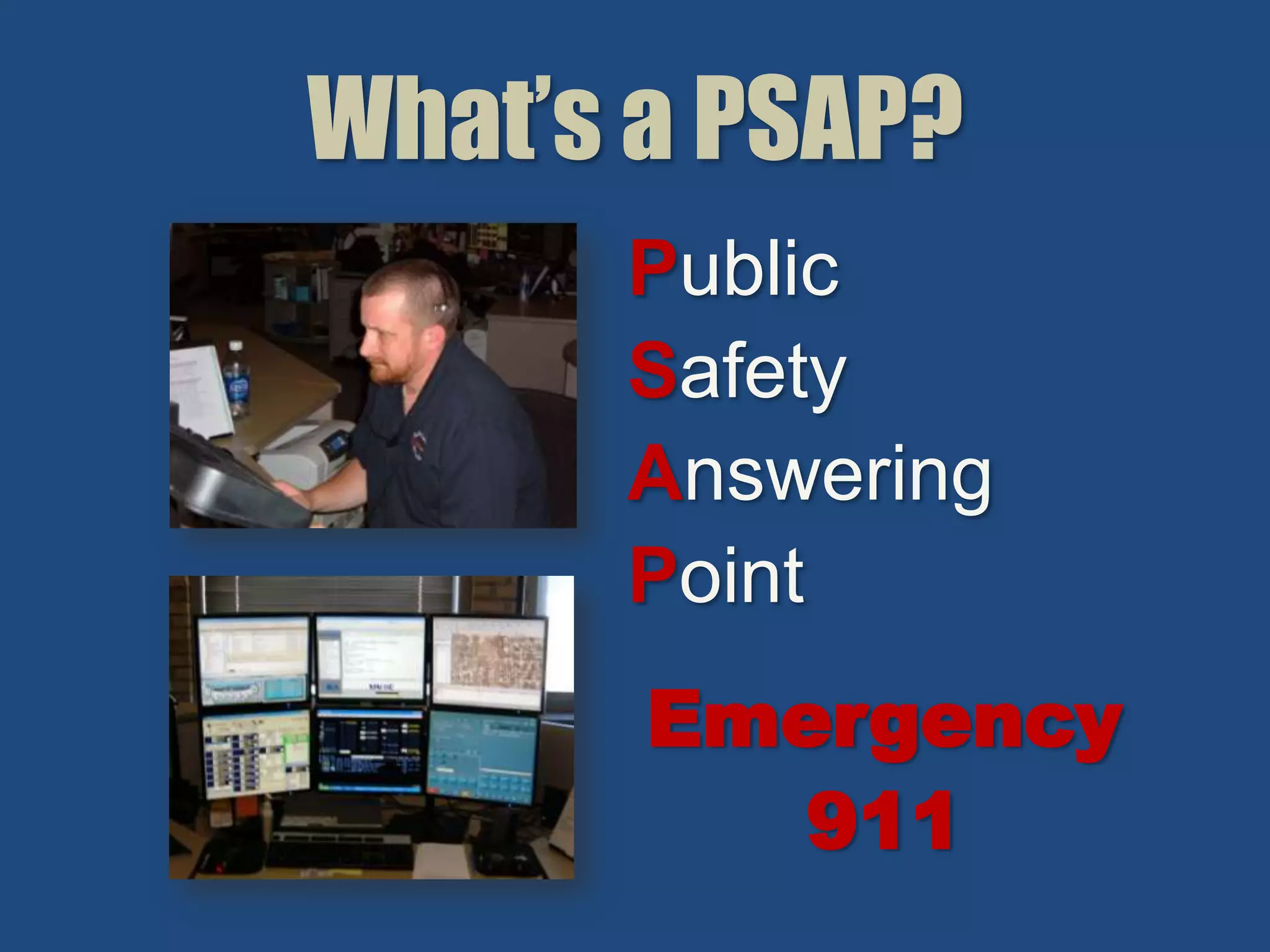 What's a PSAP?

Public
Safety
Answering
Point

Emergency
911